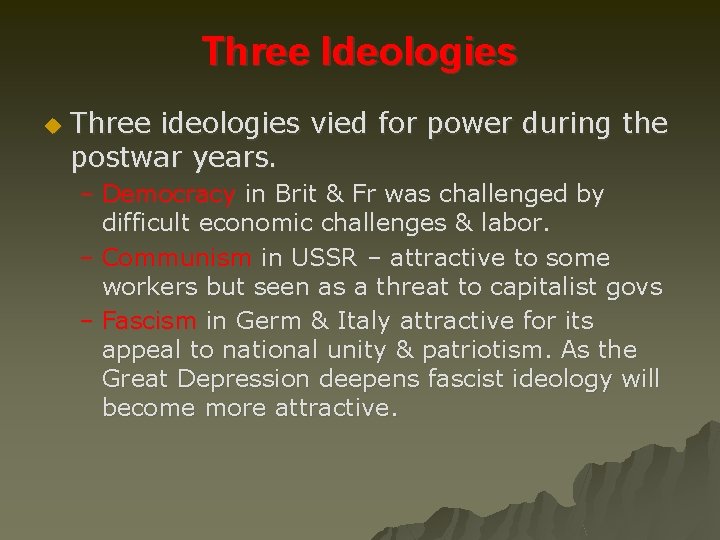 Three Ideologies

Three ideologies vied for power during the postwar years.

– Democracy in Brit & Fr was challenged by difficult economic challenges & labor.
– Communism in USSR – attractive to some workers but seen as a threat to capitalist govs
– Fascism in Germ & Italy attractive for its appeal to national unity & patriotism. As the Great Depression deepens fascist ideology will become more attractive.